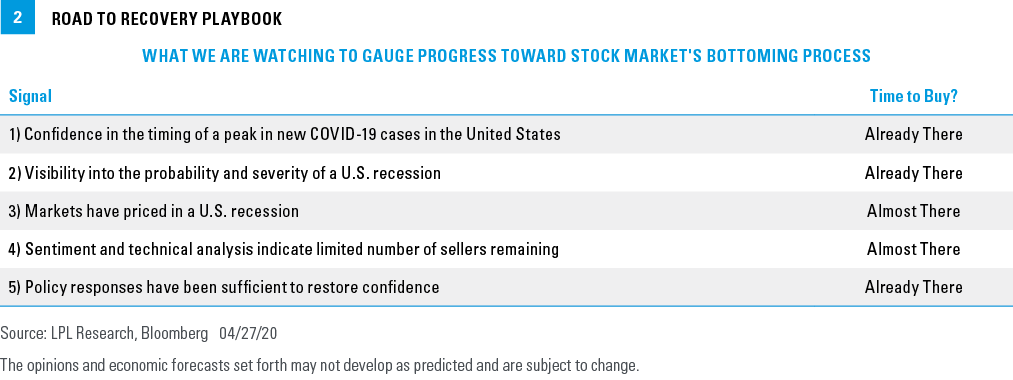 2 ROAD TO RECOVERY PLAYBOOK

WHAT WE ARE WATCHING TO GAUGE PROGRESS TOWARD STOCK MARKET'S BOTTOMING PROCESS

| Signal | Time to Buy? |
|---|---|
| 1) Confidence in the timing of a peak in new COVID-19 cases in the United States | Already There |
| 2) Visibility into the probability and severity of a U.S. recession | Already There |
| 3) Markets have priced in a U.S. recession | Almost There |
| 4) Sentiment and technical analysis indicate limited number of sellers remaining | Almost There |
| 5) Policy responses have been sufficient to restore confidence | Already There |

Source: LPL Research, Bloomberg 04/27/20

The opinions and economic forecasts set forth may not develop as predicted and are subject to change.